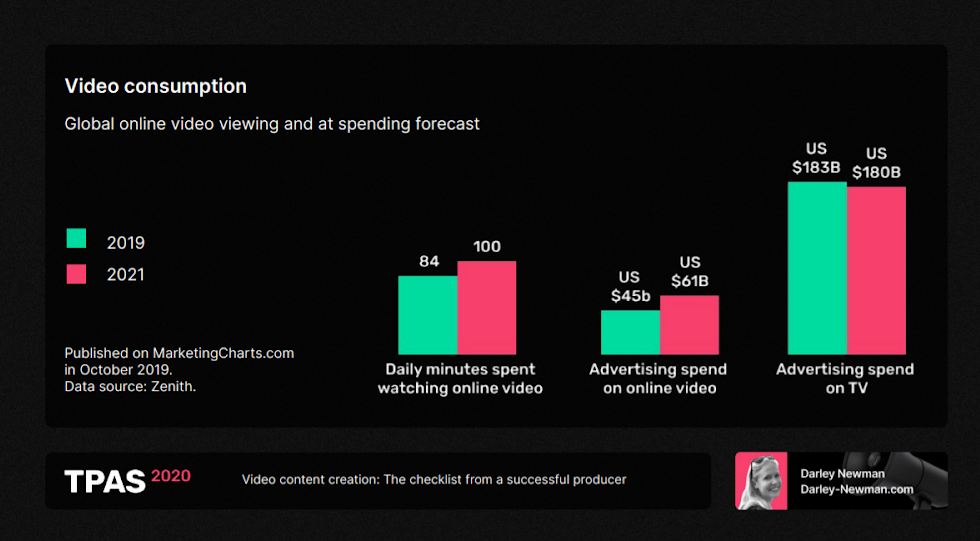 Video consumption

Global online video viewing and at spending forecast

2019
2021

Published on MarketingCharts.com in October 2019. Data source: Zenith.

84
100
Daily minutes spent watching online video

US $45b
US $61B
Advertising spend on online video

US $183B
US $180B
Advertising spend on TV

TPAS 2020

Video content creation: The checklist from a successful producer

Darley Newman
Darley-Newman.com